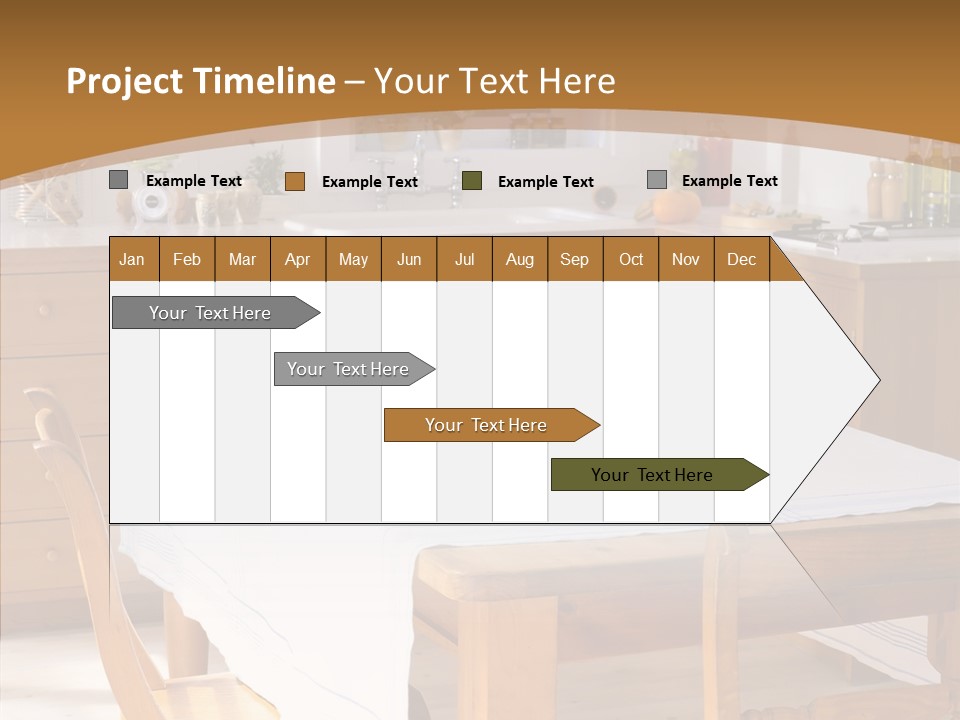 Project Timeline – Your Text Here

Example Text
Example Text
Example Text
Example Text

| Jan | Feb | Mar | Apr | May | Jun | Jul | Aug | Sep | Oct | Nov | Dec |
|---|---|---|---|---|---|---|---|---|---|---|---|

Your Text Here
Your Text Here
Your Text Here
Your Text Here